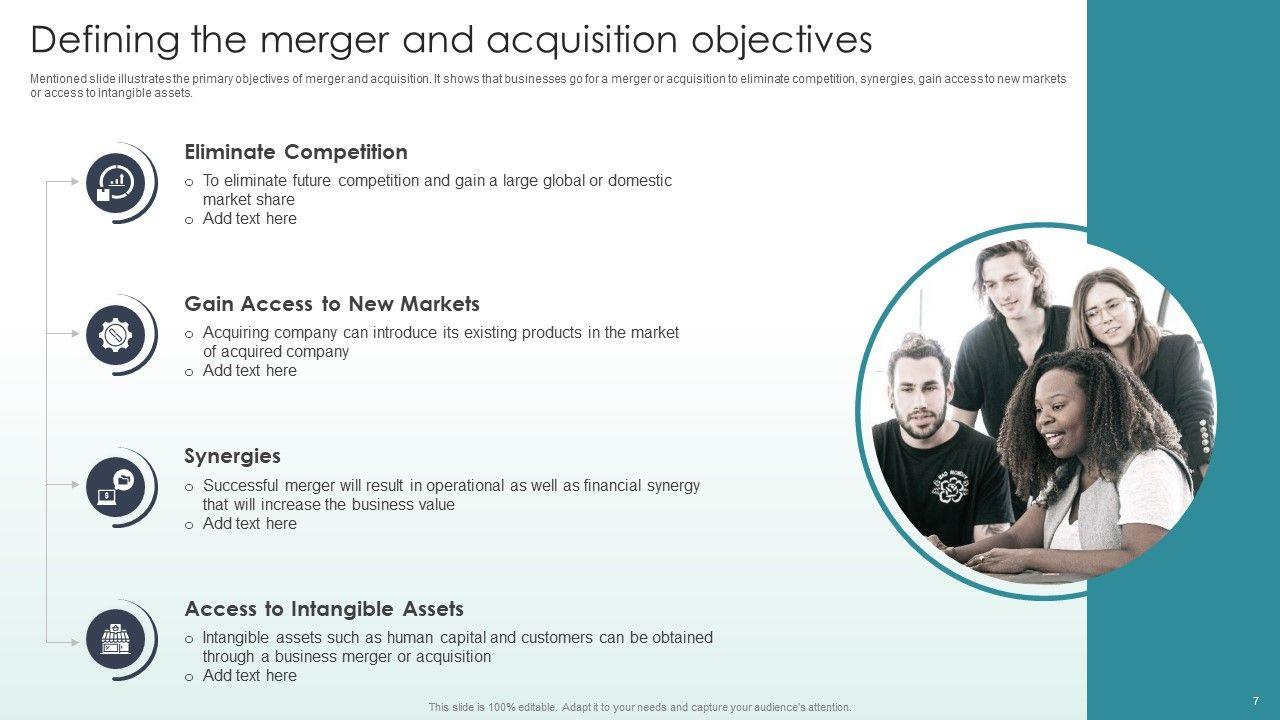 Defining the merger and acquisition objectives

Mentioned slide illustrates the primary objectives of merger and acquisition. It shows that businesses go for a merger or acquisition to eliminate competition, synergies, gain access to new markets or access to intangible assets.

Eliminate Competition
o To eliminate future competition and gain a large global or domestic market share
o Add text here

Gain Access to New Markets
o Acquiring company can introduce its existing products in the market of acquired company
o Add text here

Synergies
o Successful merger will result in operational as well as financial synergy that will increase the business value
o Add text here

Access to Intangible Assets
o Intangible assets such as human capital and customers can be obtained through a business merger or acquisition
o Add text here

This slide is 100% editable. Adapt it to your needs and capture your audience's attention.

7